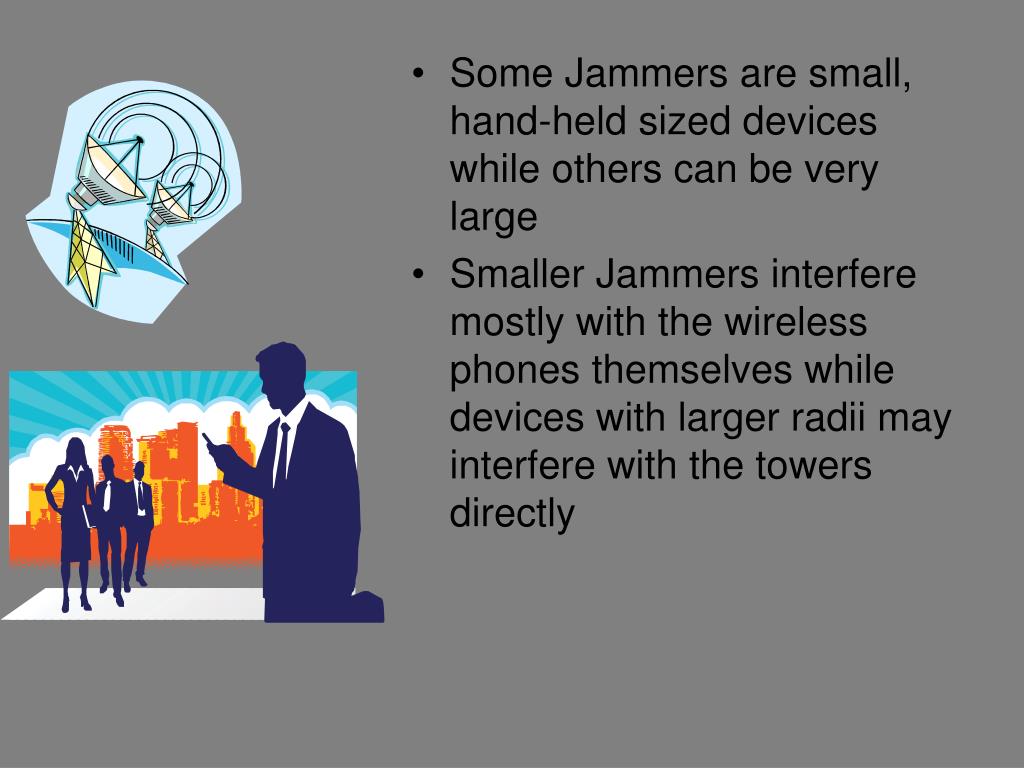 • Some Jammers are small, hand-held sized devices while others can be very large

• Smaller Jammers interfere mostly with the wireless phones themselves while devices with larger radii may interfere with the towers directly